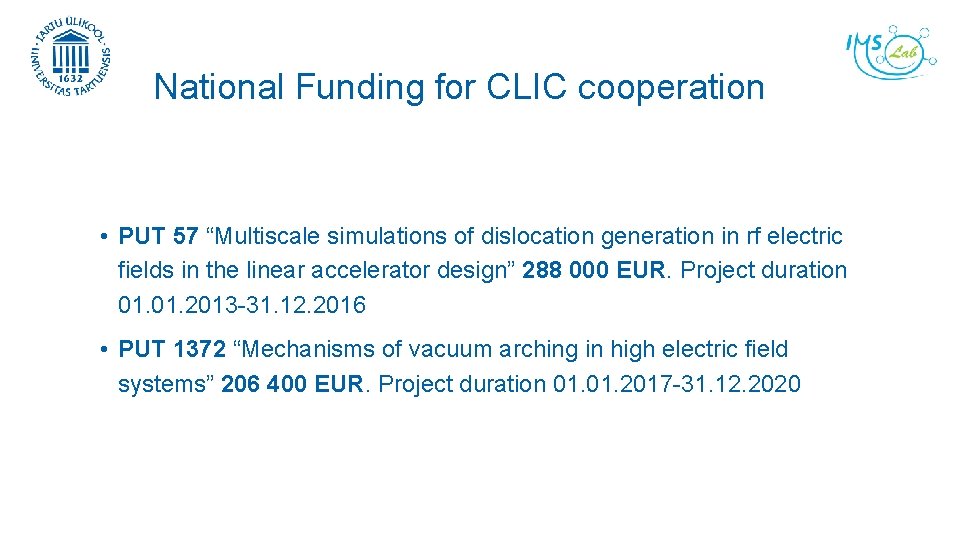 TARTU ÜLIKOOL
UNIVERSITAS TARTUENSIS
1632

IMS Lab

National Funding for CLIC cooperation

• PUT 57 “Multiscale simulations of dislocation generation in rf electric fields in the linear accelerator design” 288 000 EUR. Project duration 01.01.2013-31.12.2016

• PUT 1372 “Mechanisms of vacuum arching in high electric field systems” 206 400 EUR. Project duration 01.01.2017-31.12.2020